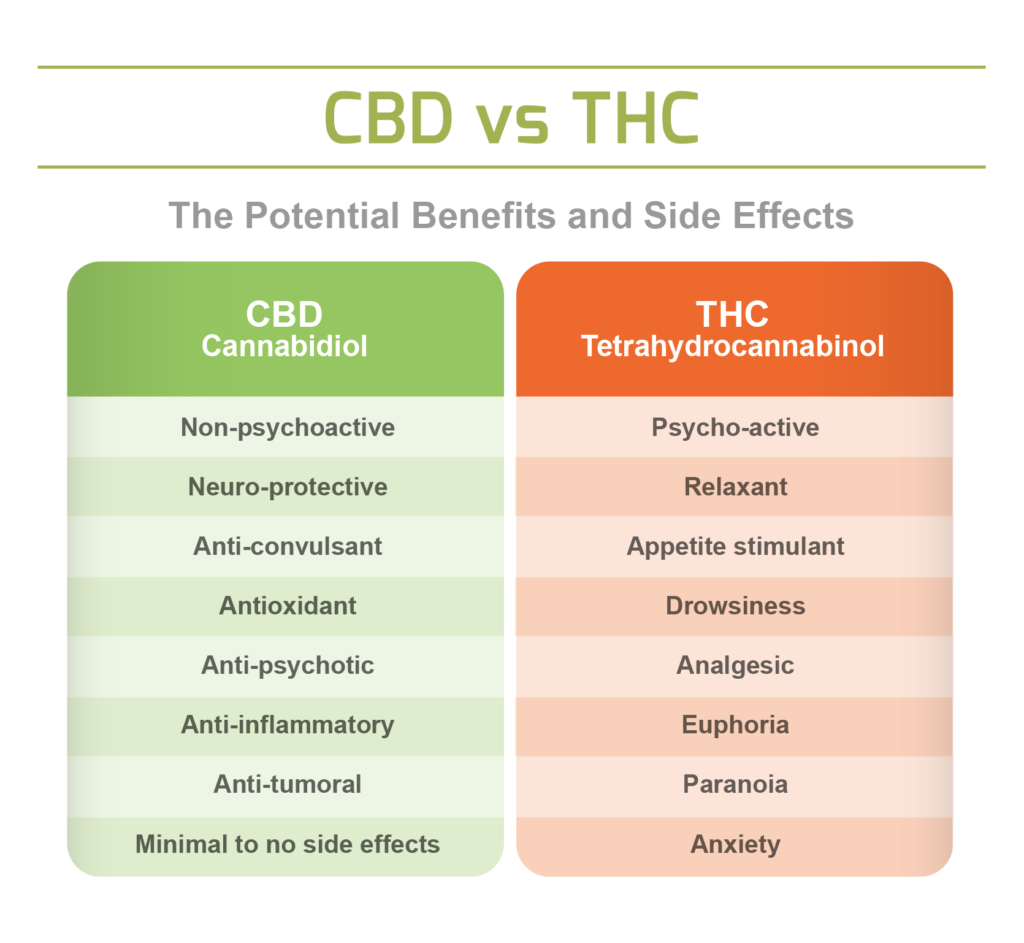 CBD vs THC

The Potential Benefits and Side Effects

| CBD Cannabidiol | THC Tetrahydrocannabinol |
|---|---|
| Non-psychoactive | Psycho-active |
| Neuro-protective | Relaxant |
| Anti-convulsant | Appetite stimulant |
| Antioxidant | Drowsiness |
| Anti-psychotic | Analgesic |
| Anti-inflammatory | Euphoria |
| Anti-tumoral | Paranoia |
| Minimal to no side effects | Anxiety |